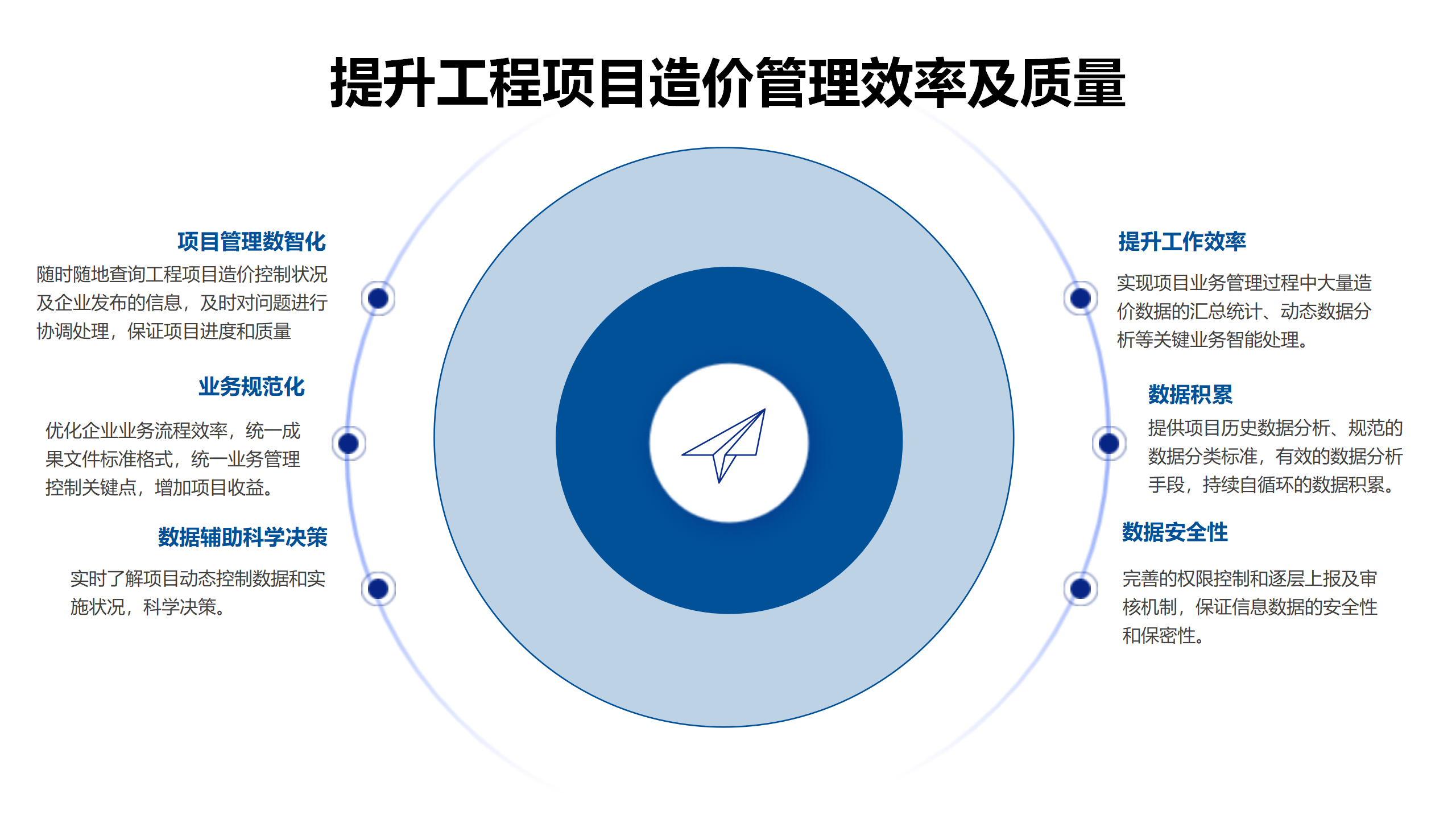 提升工程项目造价管理效率及质量

项目管理数智化
随时随地查询工程项目造价控制状况及企业发布的信息，及时对问题进行协调处理，保证项目进度和质量

业务规范化
优化企业业务流程效率，统一成果文件标准格式，统一业务管理控制关键点，增加项目收益。

数据辅助科学决策
实时了解项目动态控制数据和实施状况，科学决策。

提升工作效率
实现项目业务管理过程中大量造价数据的汇总统计、动态数据分析等关键业务智能处理。

数据积累
提供项目历史数据分析、规范的数据分类标准，有效的数据分析手段，持续自循环的数据积累。

数据安全性
完善的权限控制和逐层上报及审核机制，保证信息数据的安全性和保密性。